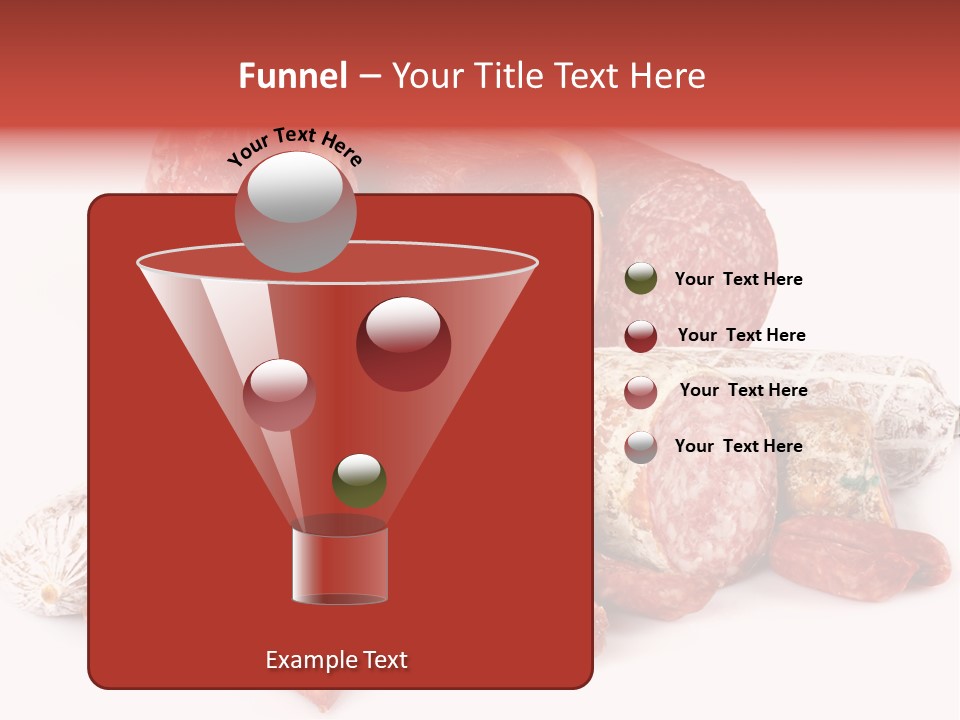 Funnel – Your Title Text Here

Your Text Here

Your Text Here

Your Text Here

Your Text Here

Your Text Here

Example Text